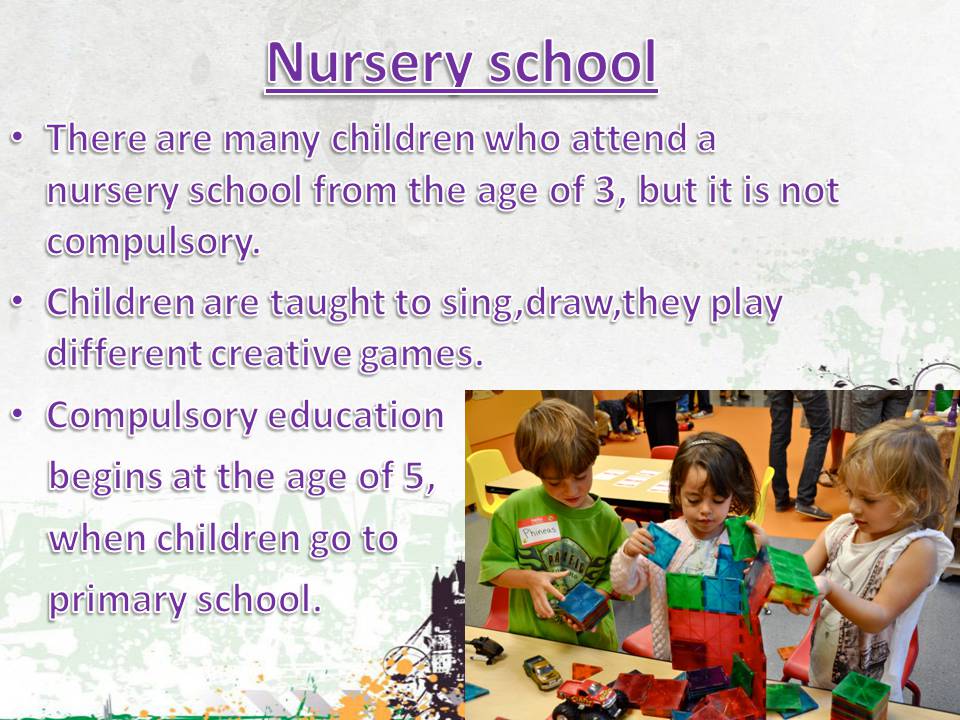 Nursery school

• There are many children who attend a nursery school from the age of 3, but it is not compulsory.

• Children are taught to sing,draw,they play different creative games.

• Compulsory education begins at the age of 5, when children go to primary school.

Phineas